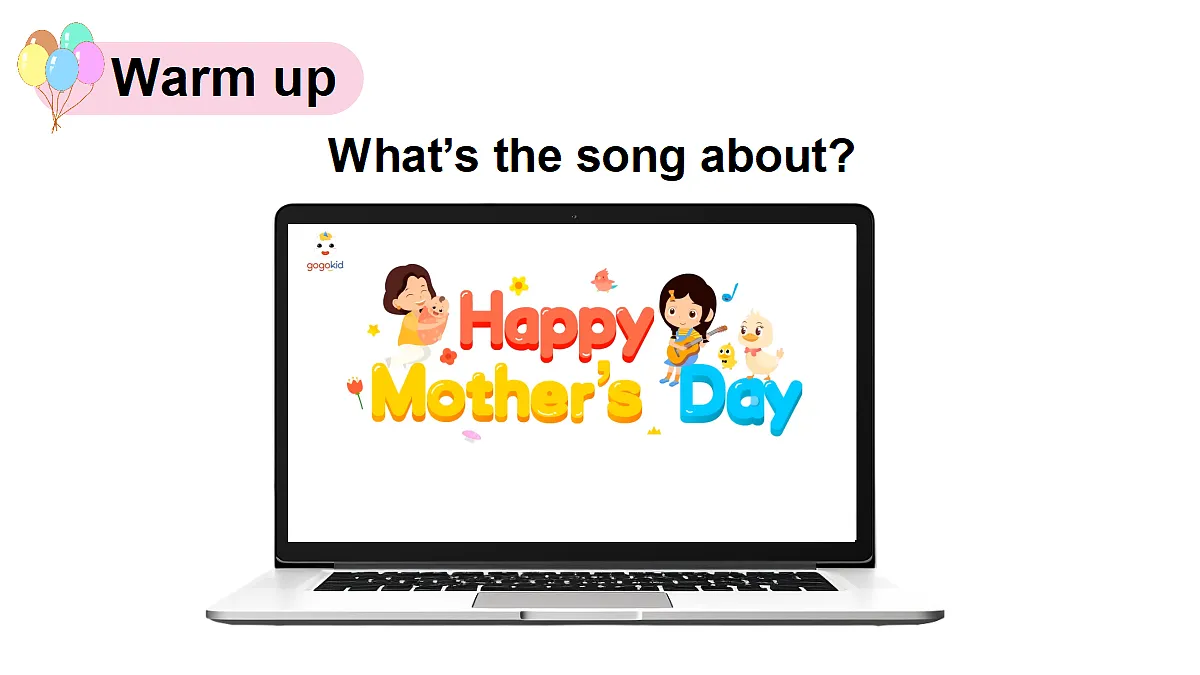 Warm up

What's the song about?

gogokid

Happy Mother's Day